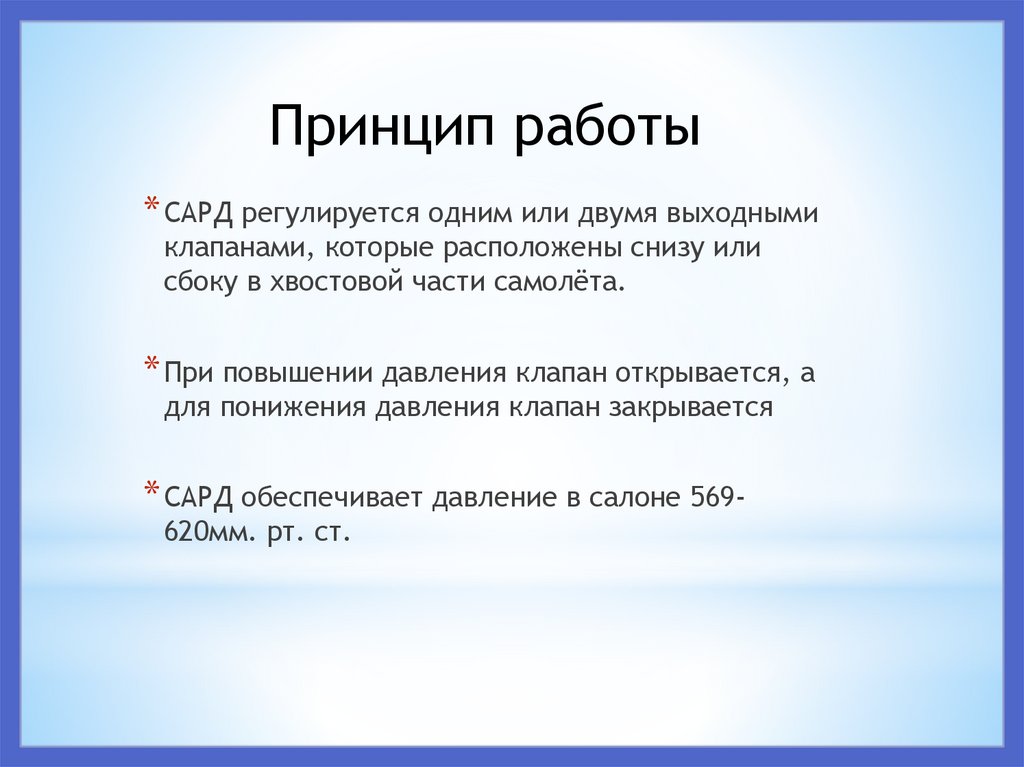 Принцип работы

* САРД регулируется одним или двумя выходными клапанами, которые расположены снизу или сбоку в хвостовой части самолёта.

* При повышении давления клапан открывается, а для понижения давления клапан закрывается

* САРД обеспечивает давление в салоне 569-620мм. рт. ст.